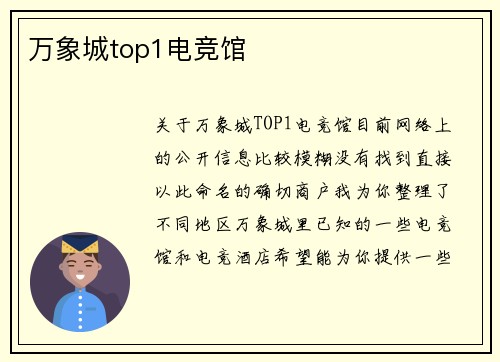 万象城top1电竞馆

关于万象城TOP1电竞馆目前网络上的公开信息比较模糊没有找到直接以此命名的确切商户我为你整理了不同地区万象城里已知的一些电竞馆和电竞酒店希望能为你提供一些